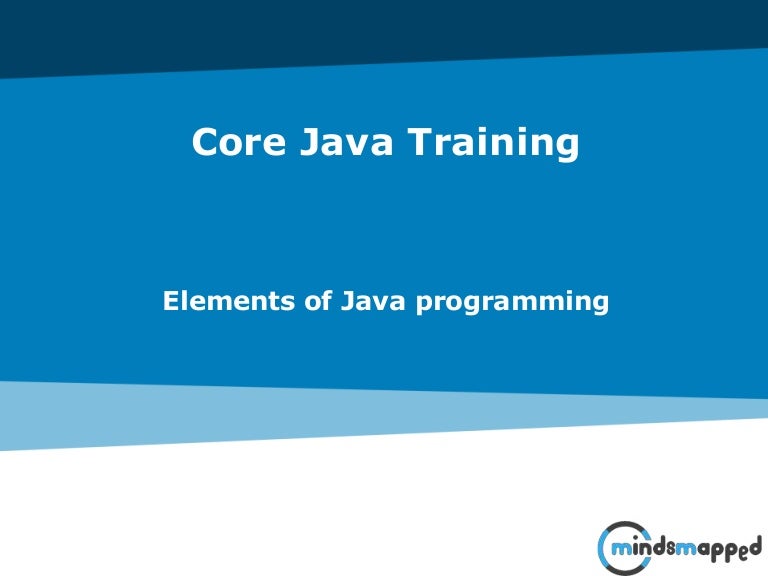 Core Java Training

Elements of Java programming

mindsmapped